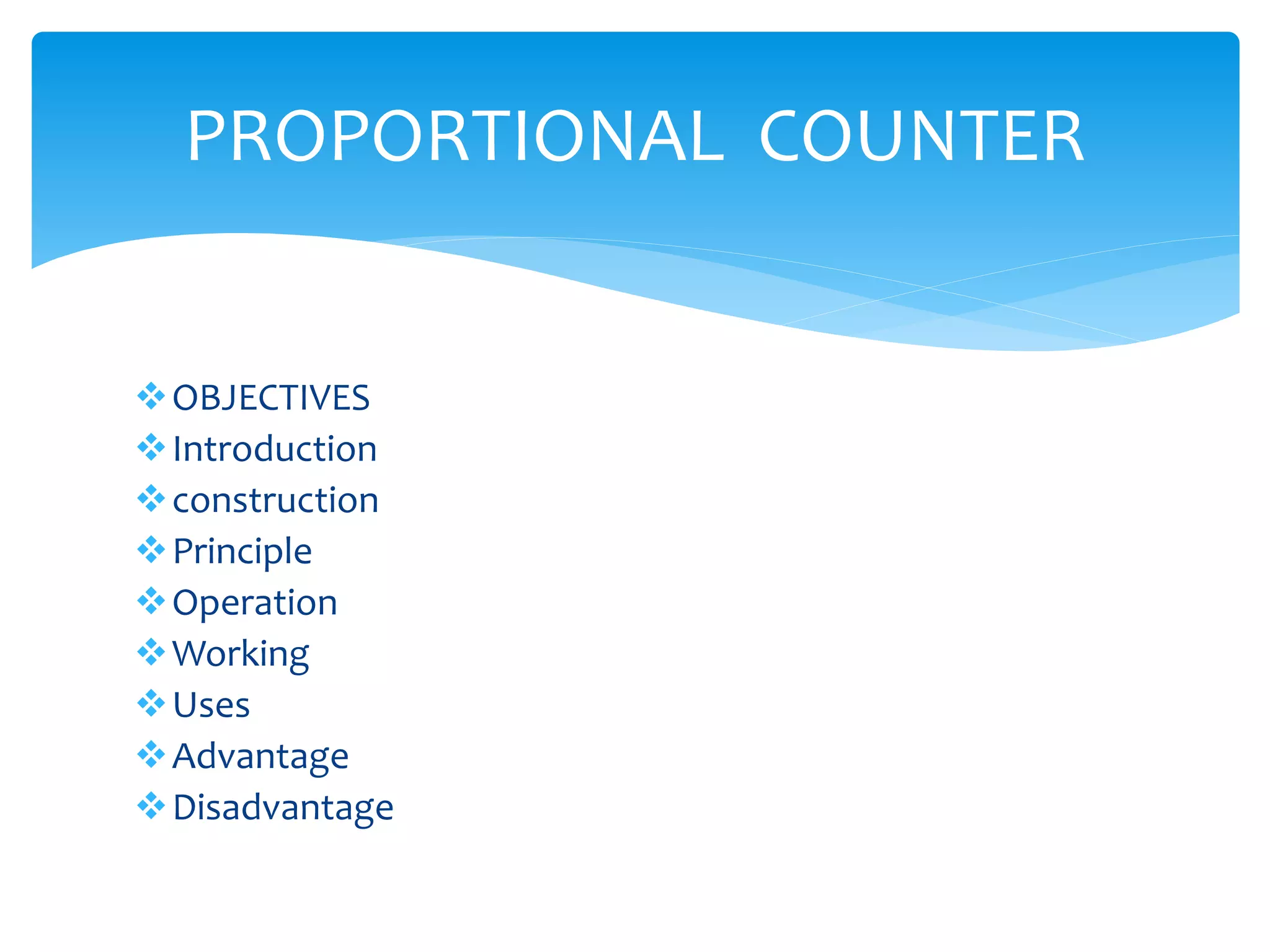 PROPORTIONAL COUNTER

❖ OBJECTIVES
❖ Introduction
❖ construction
❖ Principle
❖ Operation
❖ Working
❖ Uses
❖ Advantage
❖ Disadvantage